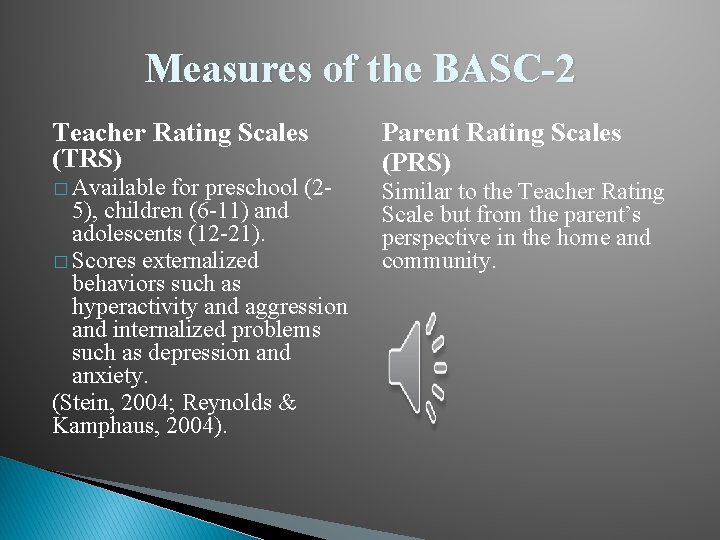 Measures of the BASC-2

Teacher Rating Scales (TRS)

□ Available for preschool (2-5), children (6-11) and adolescents (12-21).

□ Scores externalized behaviors such as hyperactivity and aggression and internalized problems such as depression and anxiety.

(Stein, 2004; Reynolds & Kamphaus, 2004).

Parent Rating Scales (PRS)

Similar to the Teacher Rating Scale but from the parent's perspective in the home and community.